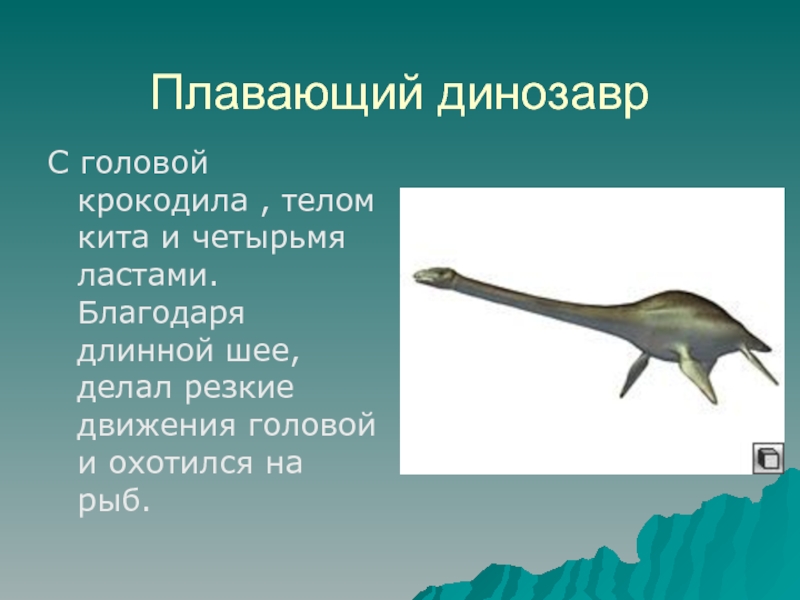 Плавающий динозавр

С головой крокодила , телом кита и четырьмя ластами. Благодаря длинной шее, делал резкие движения головой и охотился на рыб.